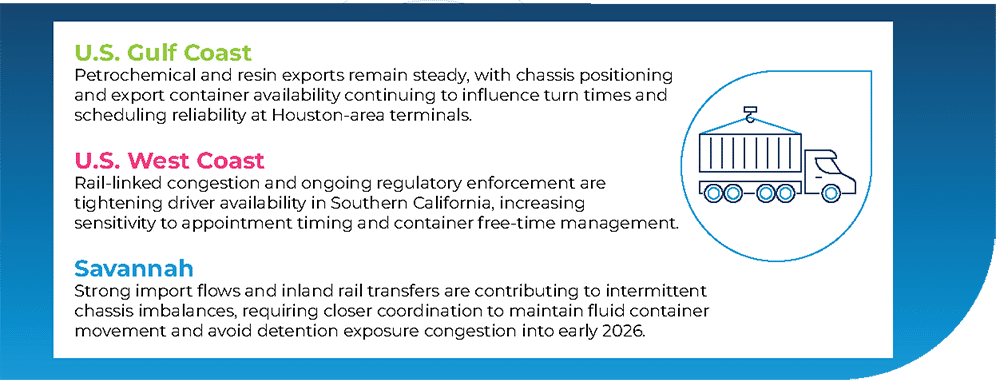 U.S. Gulf Coast
Petrochemical and resin exports remain steady, with chassis positioning and export container availability continuing to influence turn times and scheduling reliability at Houston-area terminals.

U.S. West Coast
Rail-linked congestion and ongoing regulatory enforcement are tightening driver availability in Southern California, increasing sensitivity to appointment timing and container free-time management.

Savannah
Strong import flows and inland rail transfers are contributing to intermittent chassis imbalances, requiring closer coordination to maintain fluid container movement and avoid detention exposure congestion into early 2026.